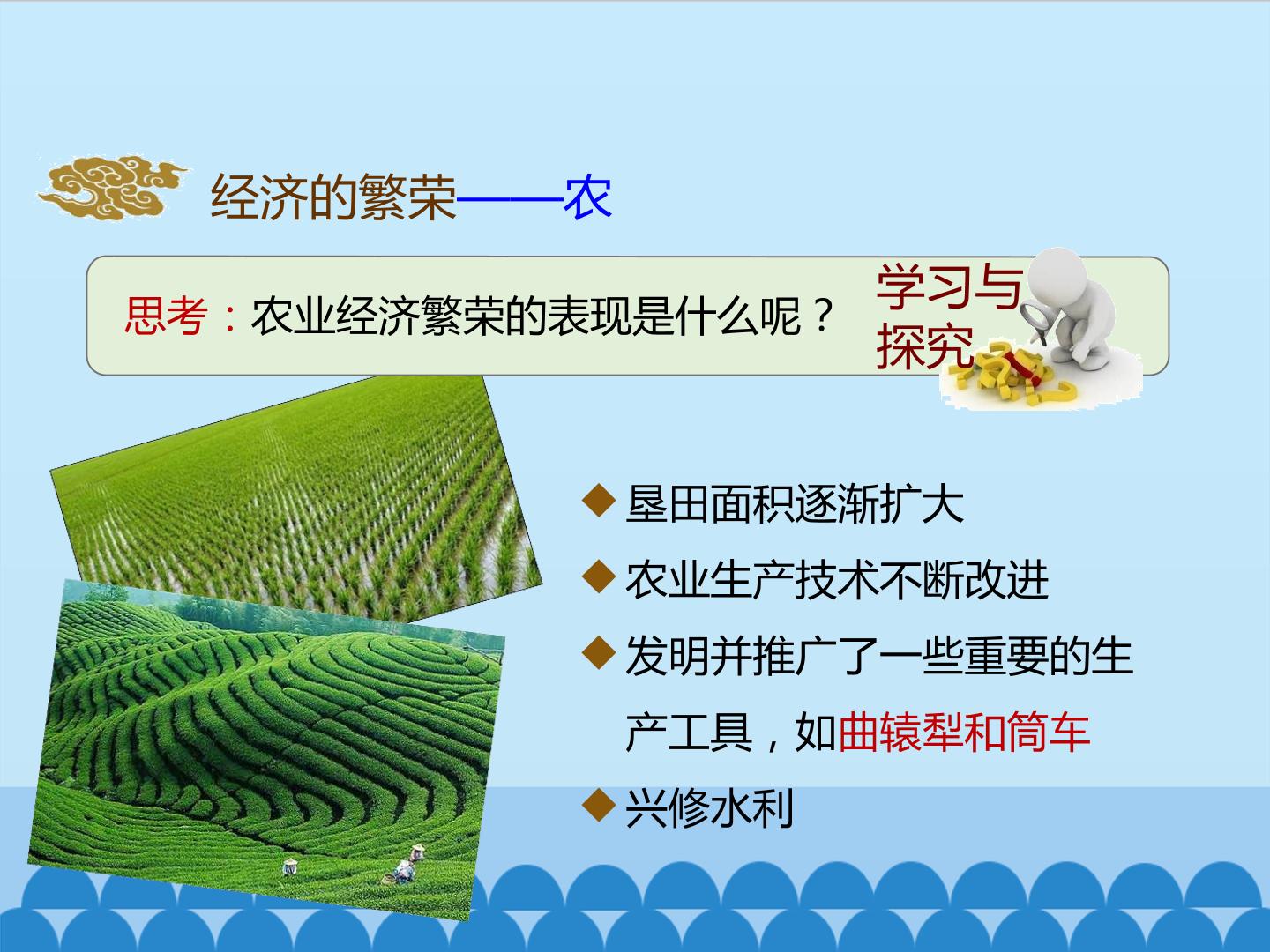 经济的繁荣——农

思考：农业经济繁荣的表现是什么呢？

学习与探究

◆垦田面积逐渐扩大

◆农业生产技术不断改进

◆发明并推广了一些重要的生产工具，如曲辕犁和筒车

◆兴修水利